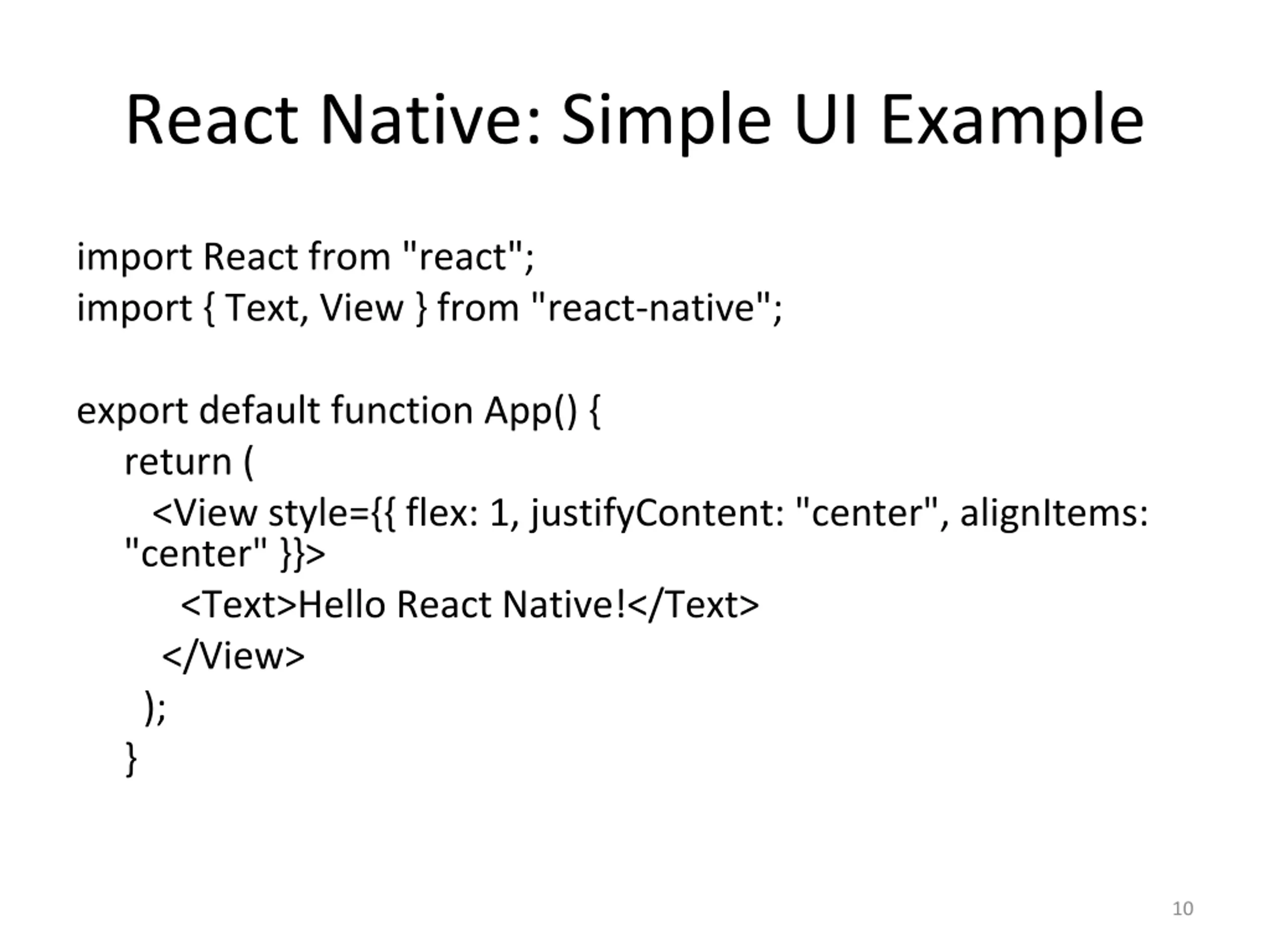 React Native: Simple UI Example

import React from "react";
import { Text, View } from "react-native";

export default function App() {
return (
<View style={{ flex: 1, justifyContent: "center", alignItems: "center" }}>
<Text>Hello React Native!</Text>
</View>
);
}

10